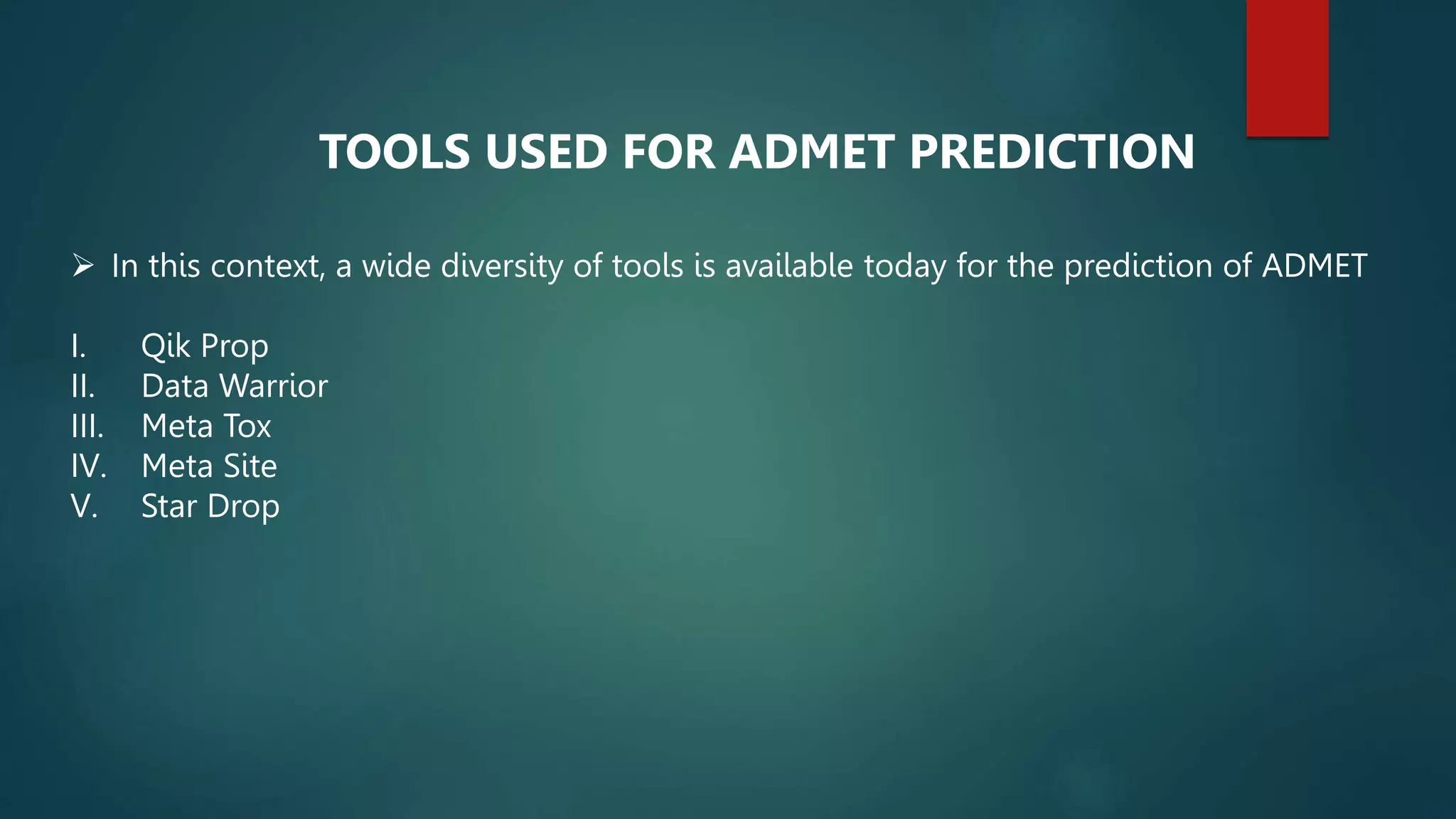 TOOLS USED FOR ADMET PREDICTION

➢ In this context, a wide diversity of tools is available today for the prediction of ADMET

I. Qik Prop
II. Data Warrior
III. Meta Tox
IV. Meta Site
V. Star Drop